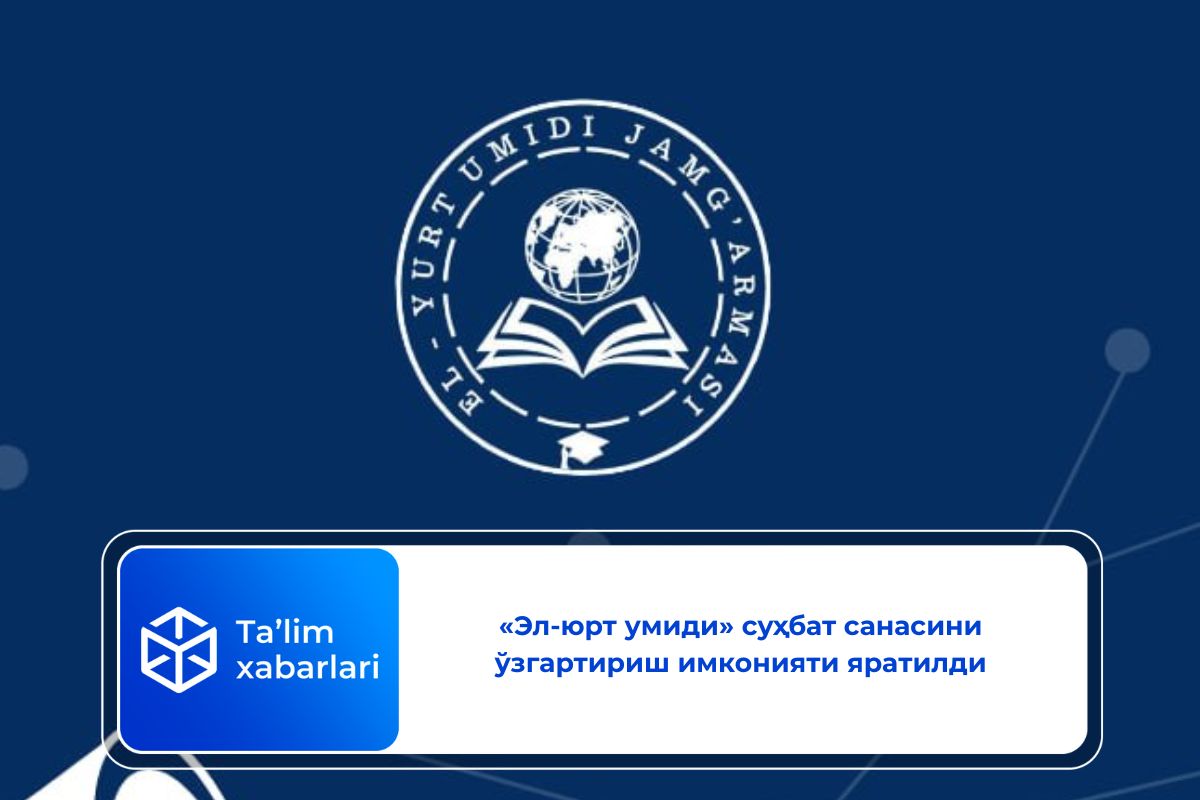 EL-YURT UMIDI JAMG'ARMASI

Ta'lim xabarlari

«Эл-юрт умиди» суҳбат санасини ўзгартириш имконияти яратилди